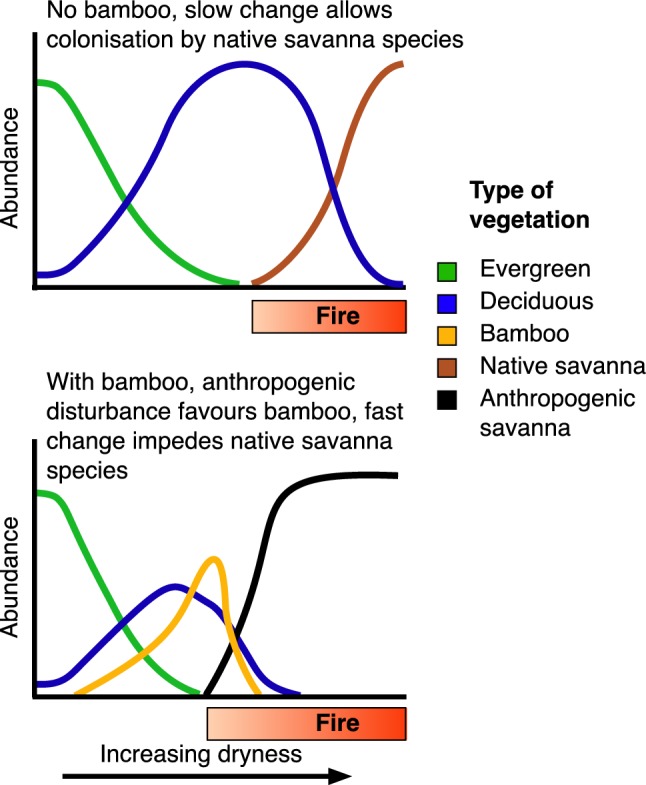 No bamboo, slow change allows colonisation by native savanna species

Abundance

Fire

Type of vegetation

Evergreen
Deciduous
Bamboo
Native savanna
Anthropogenic savanna

With bamboo, anthropogenic disturbance favours bamboo, fast change impedes native savanna species

Abundance

Fire

Increasing dryness